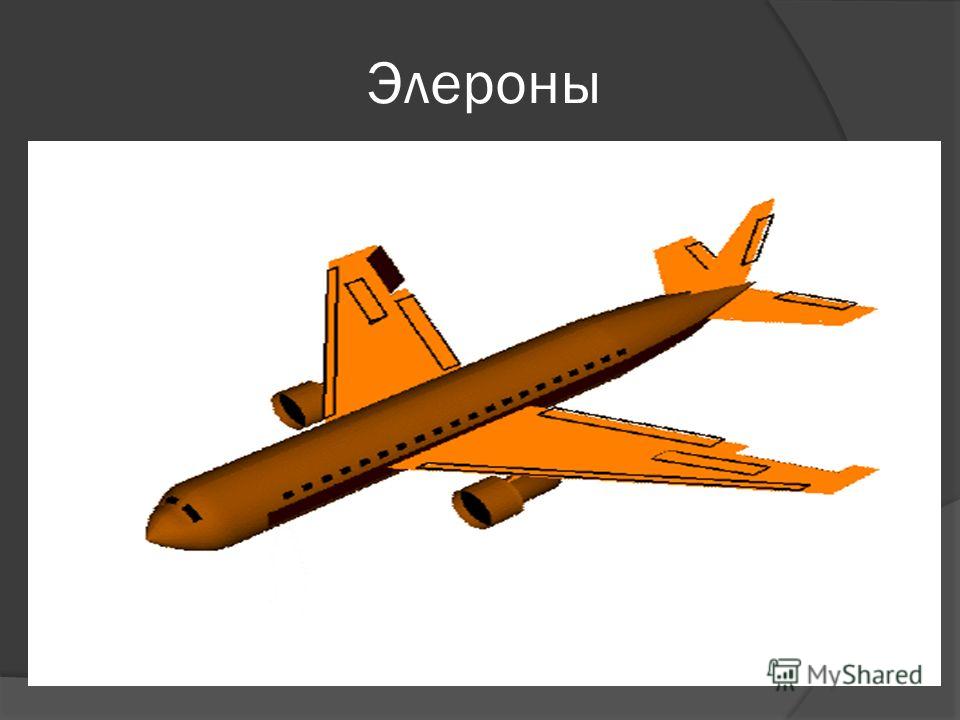 Элероны

MyShared